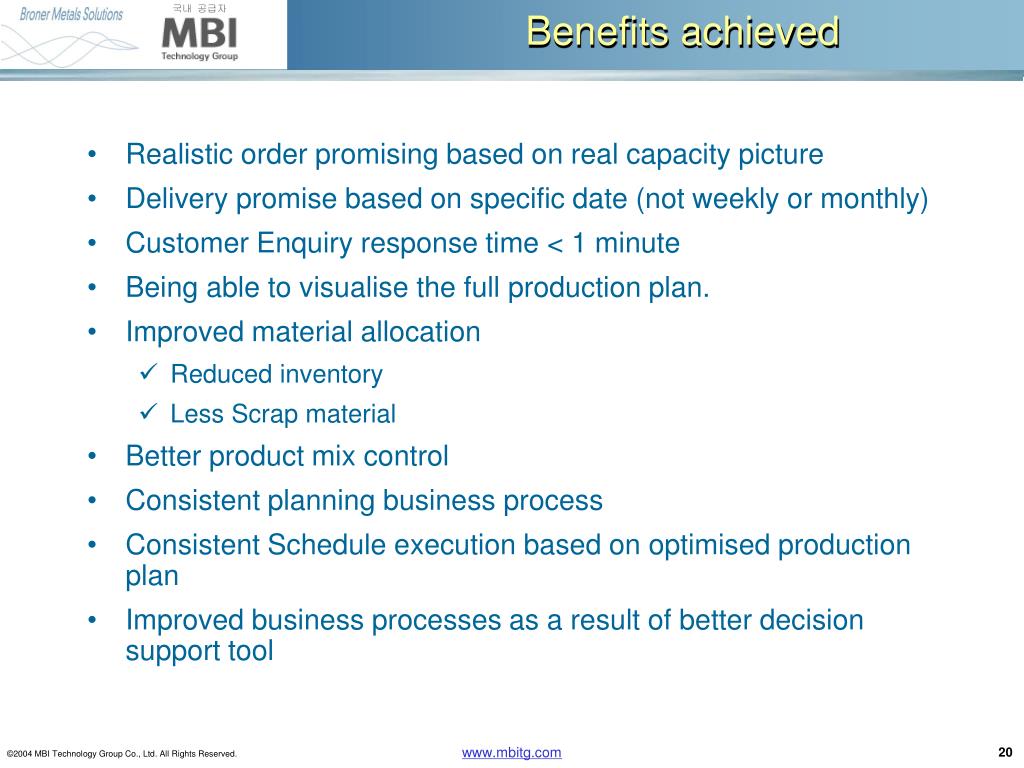 Broner Metals Solutions

국내 공급자
MBI
Technology Group

Benefits achieved

• Realistic order promising based on real capacity picture
• Delivery promise based on specific date (not weekly or monthly)
• Customer Enquiry response time < 1 minute
• Being able to visualise the full production plan.
• Improved material allocation
✓ Reduced inventory
✓ Less Scrap material
• Better product mix control
• Consistent planning business process
• Consistent Schedule execution based on optimised production plan
• Improved business processes as a result of better decision support tool

©2004 MBI Technology Group Co., Ltd. All Rights Reserved.

www.mbitg.com

20